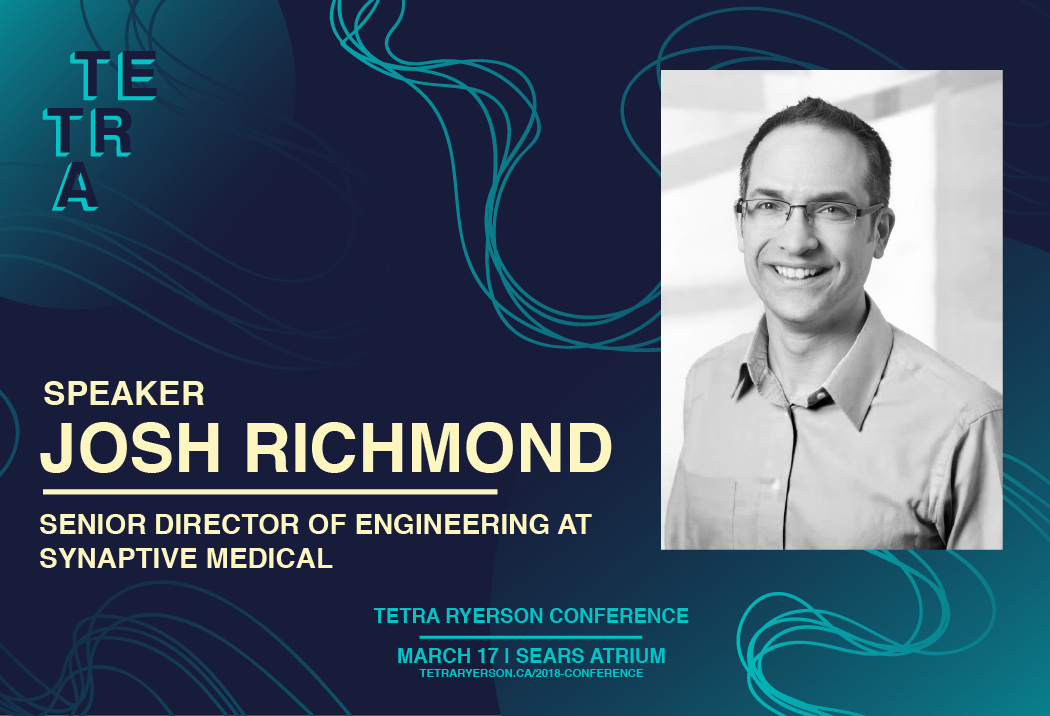 TE
TR
A

SPEAKER
JOSH RICHMOND

SENIOR DIRECTOR OF ENGINEERING AT SYNAPTIVE MEDICAL

TETRA RYERSON CONFERENCE

MARCH 17 | SEARS ATRIUM
TETRARYERSON.CA/2018-CONFERENCE